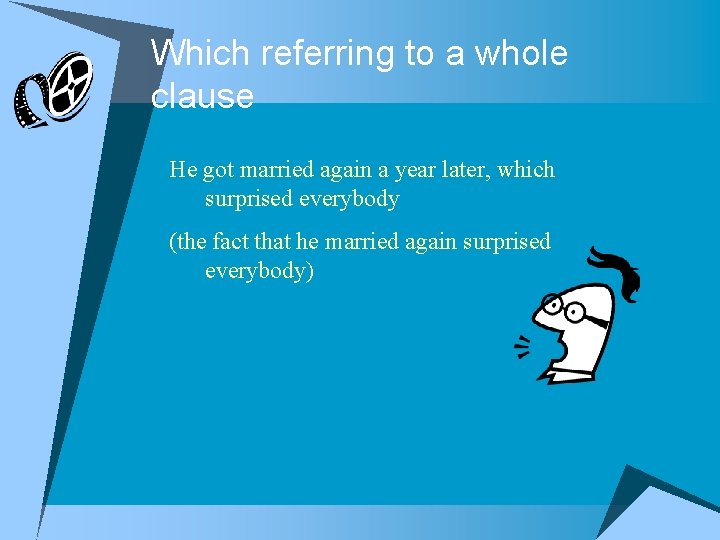 Which referring to a whole clause

He got married again a year later, which surprised everybody

(the fact that he married again surprised everybody)